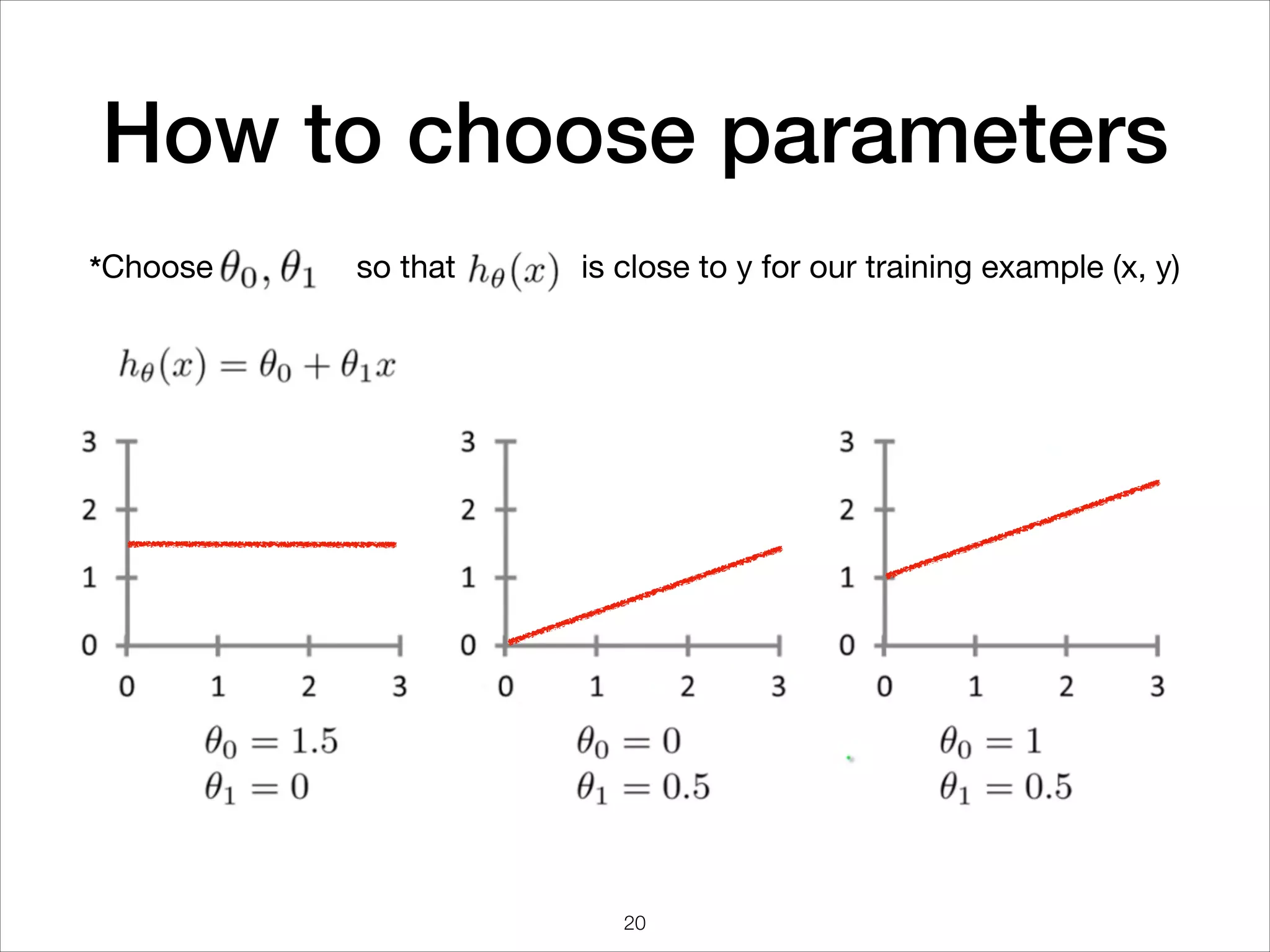 How to choose parameters

*Choose $\theta_0, \theta_1$ so that $h_\theta(x)$ is close to y for our training example (x, y)

$h_\theta(x) = \theta_0 + \theta_1 x$

3
2
1
0
0 1 2 3

$\theta_0 = 1.5$
$\theta_1 = 0$

3
2
1
0
0 1 2 3

$\theta_0 = 0$
$\theta_1 = 0.5$

3
2
1
0
0 1 2 3

$\theta_0 = 1$
$\theta_1 = 0.5$

20